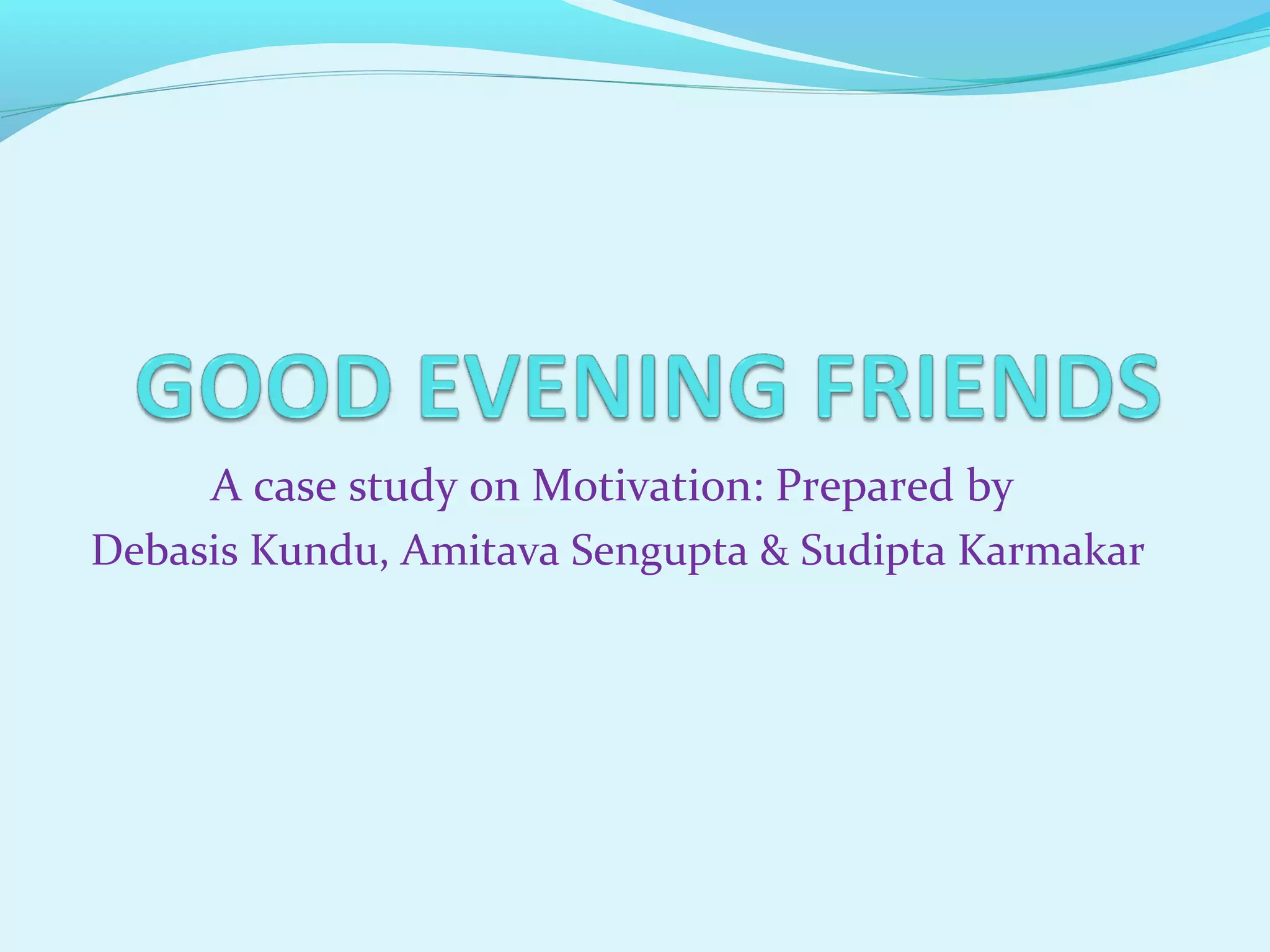 GOOD EVENING FRIENDS

A case study on Motivation: Prepared by
Debasis Kundu, Amitava Sengupta & Sudipta Karmakar